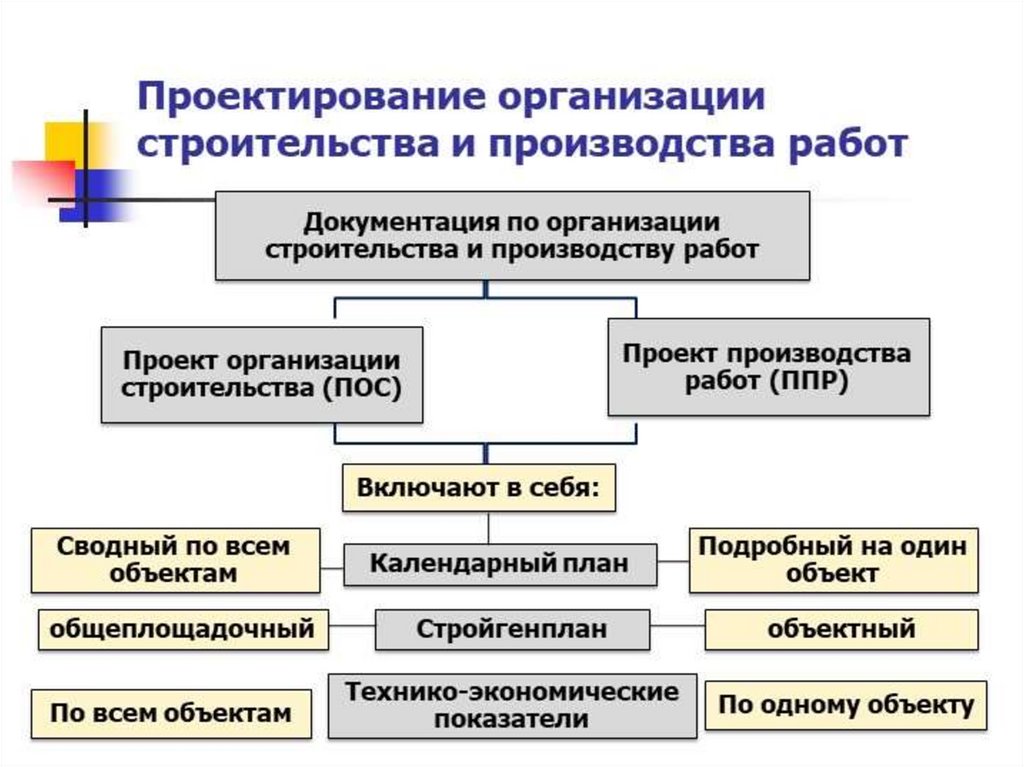 Проектирование организации строительства и производства работ

Документация по организации строительства и производству работ

Проект организации строительства (ПОС)

Проект производства работ (ППР)

Включают в себя:

Сводный по всем объектам

Календарный план

Подробный на один объект

общеплощадочный

Стройгенплан

объектный

По всем объектам

Технико-экономические показатели

По одному объекту